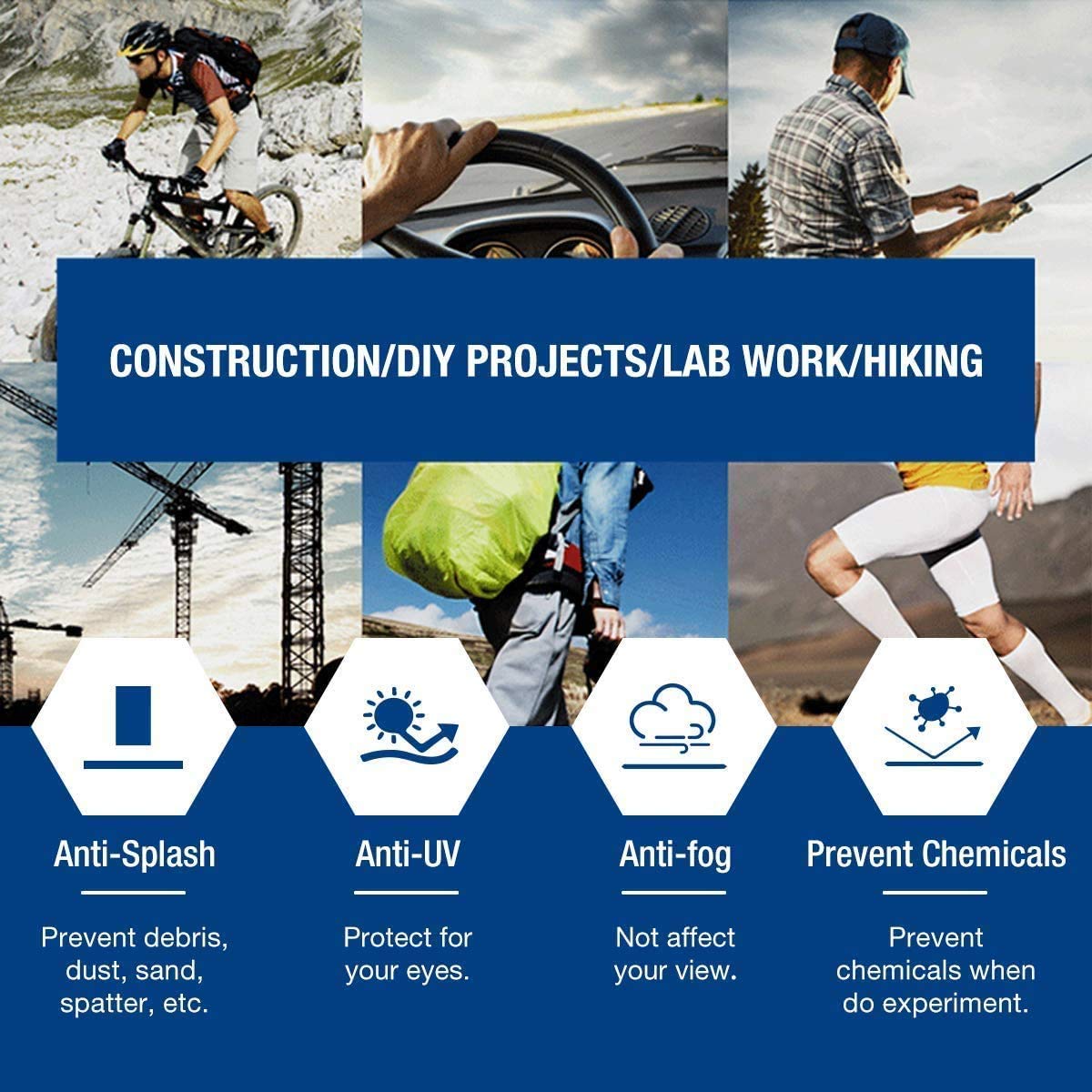 CONSTRUCTION/DIY PROJECTS/LAB WORK/HIKING

Anti-Splash

Prevent debris, dust, sand, spatter, etc.

Anti-UV

Protect for your eyes.

Anti-fog

Not affect your view.

Prevent Chemicals

Prevent chemicals when do experiment.